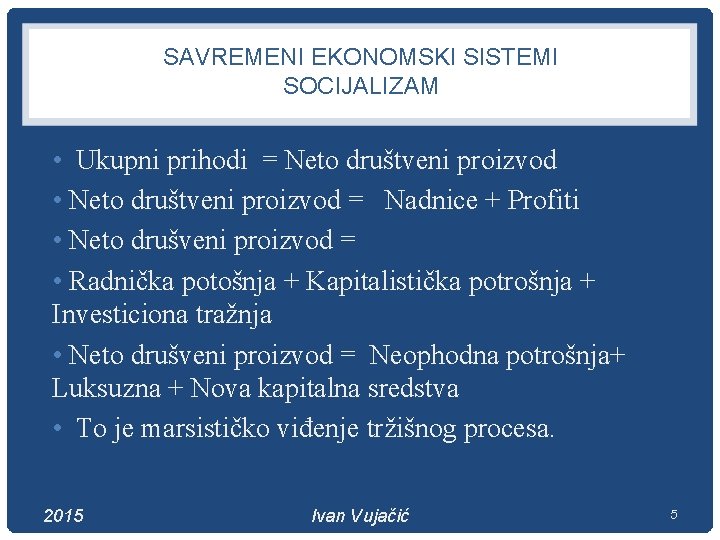 SAVREMENI EKONOMSKI SISTEMI
SOCIJALIZAM

• Ukupni prihodi = Neto društveni proizvod
• Neto društveni proizvod = Nadnice + Profiti
• Neto drušveni proizvod =
• Radnička potošnja + Kapitalistička potrošnja + Investiciona tražnja
• Neto drušveni proizvod = Neophodna potrošnja+ Luksuzna + Nova kapitalna sredstva
• To je marsističko viđenje tržišnog procesa.

2015
Ivan Vujačić
5